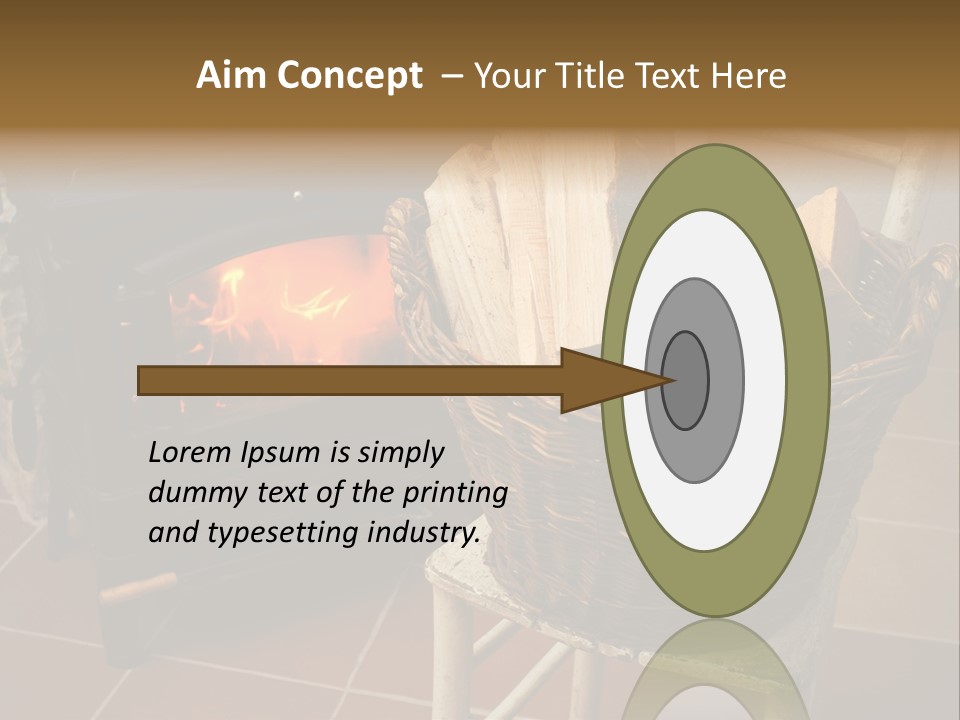 Aim Concept – Your Title Text Here

Lorem Ipsum is simply dummy text of the printing and typesetting industry.